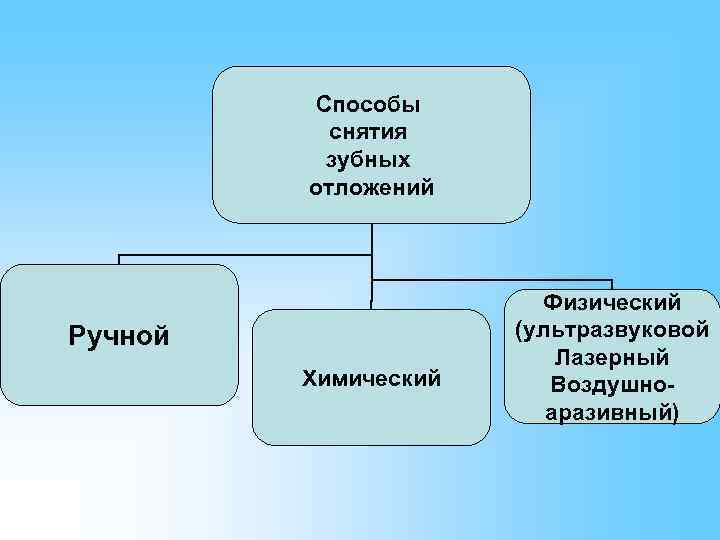 Способы снятия зубных отложений

Ручной

Химический

Физический (ультразвуковой Лазерный Воздушно-аразивный)